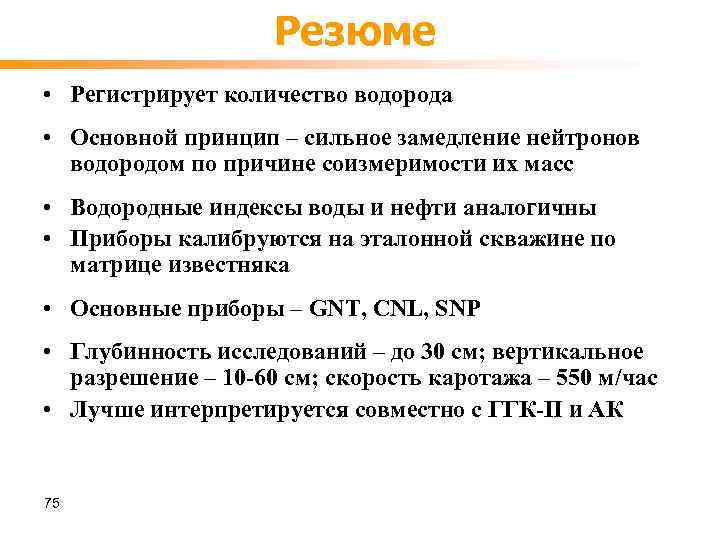 Резюме

• Регистрирует количество водорода

• Основной принцип – сильное замедление нейтронов водородом по причине соизмеримости их масс

• Водородные индексы воды и нефти аналогичны

• Приборы калибруются на эталонной скважине по матрице известняка

• Основные приборы – GNT, CNL, SNP

• Глубинность исследований – до 30 см; вертикальное разрешение – 10-60 см; скорость каротажа – 550 м/час

• Лучше интерпретируется совместно с ГГК-П и АК

75